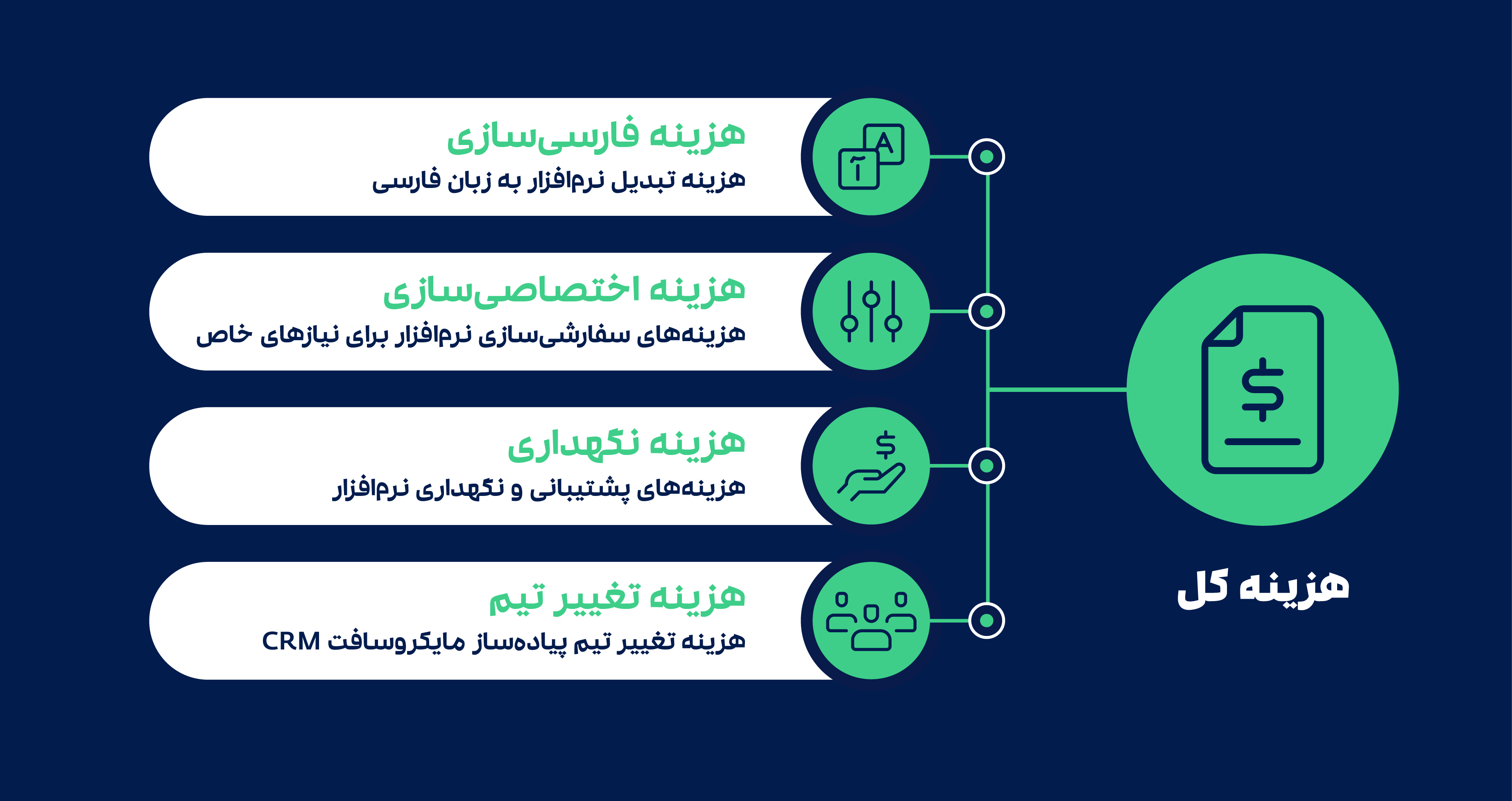 هزینه کل

هزینه فارسی‌سازی
هزینه تبدیل نرم‌افزار به زبان فارسی

هزینه اختصاصی‌سازی
هزینه‌های سفارشی‌سازی نرم‌افزار برای نیازهای خاص

هزینه نگهداری
هزینه‌های پشتیبانی و نگهداری نرم‌افزار

هزینه تغییر تیم
هزینه تغییر تیم پیاده‌ساز مایکروسافت CRM